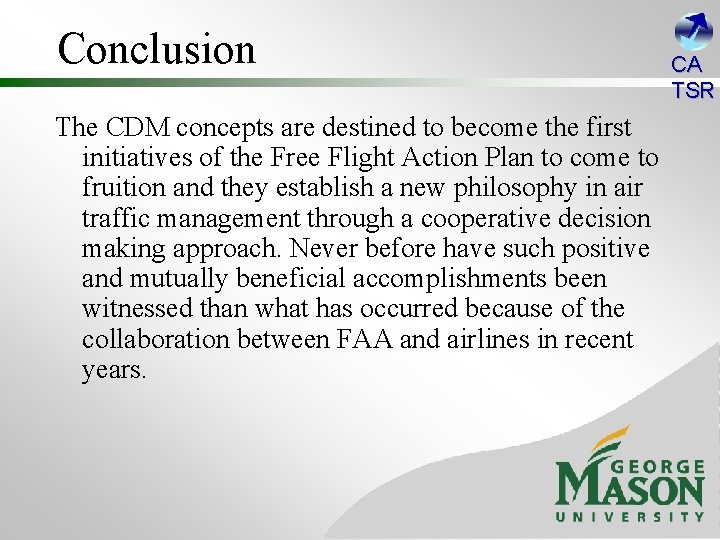 Conclusion

CA
TSR

The CDM concepts are destined to become the first initiatives of the Free Flight Action Plan to come to fruition and they establish a new philosophy in air traffic management through a cooperative decision making approach. Never before have such positive and mutually beneficial accomplishments been witnessed than what has occurred because of the collaboration between FAA and airlines in recent years.

GEORGE
MASON
UNIVERSITY